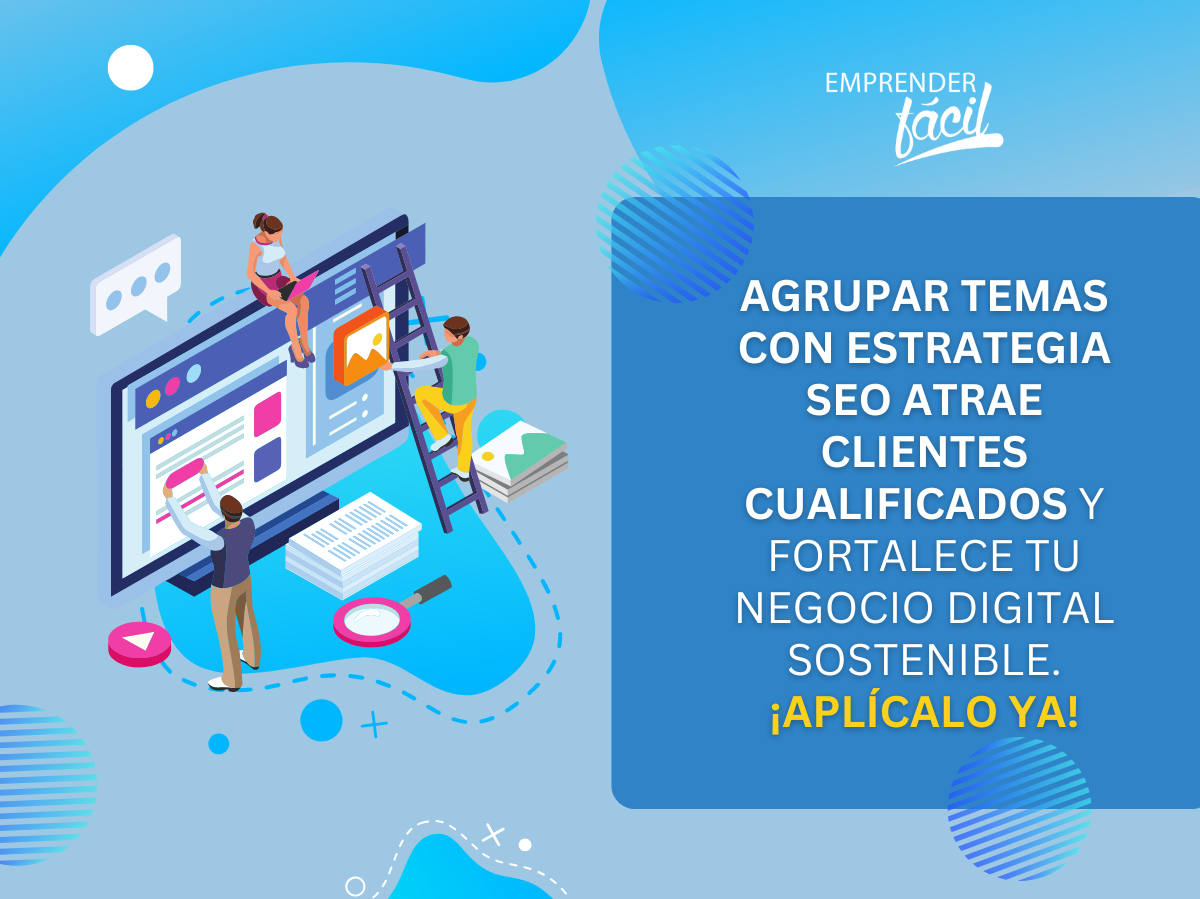 EMPRENDER fácil

AGRUPAR TEMAS CON ESTRATEGIA SEO ATRAE CLIENTES CUALIFICADOS Y FORTALECE TU NEGOCIO DIGITAL SOSTENIBLE. ¡APLÍCALO YA!